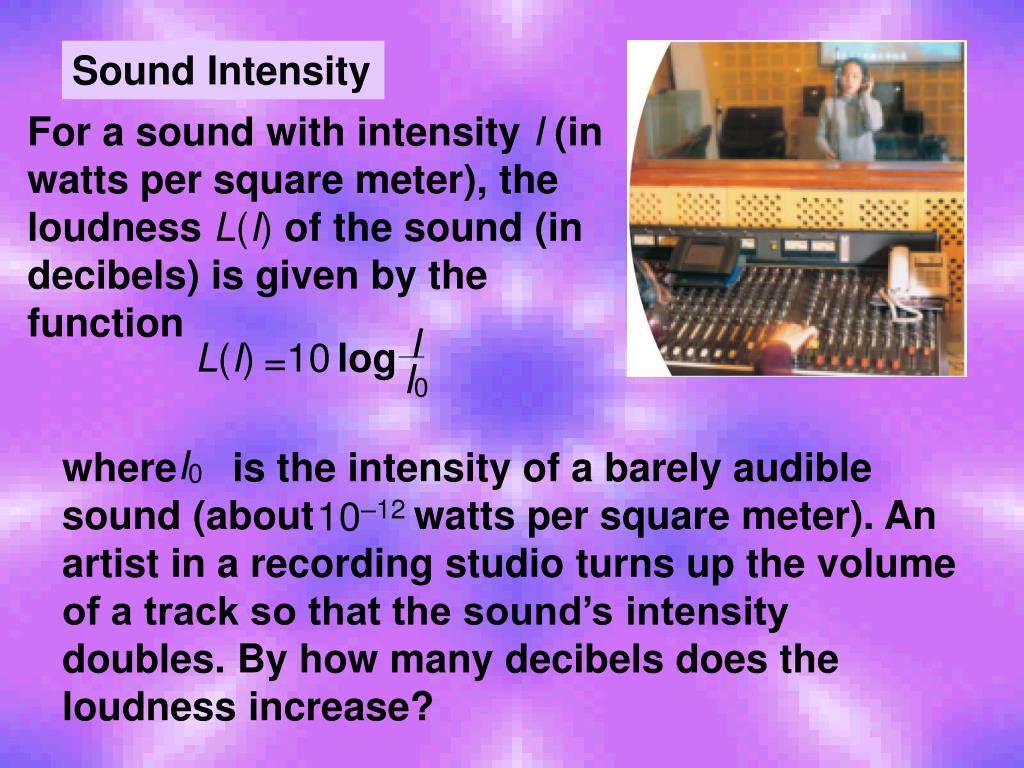 Sound Intensity

For a sound with intensity $I$ (in watts per square meter), the loudness $L(I)$ of the sound (in decibels) is given by the function

$L(I) = 10 \log \frac{I}{I_0}$

where $I_0$ is the intensity of a barely audible sound (about $10^{-12}$ watts per square meter). An artist in a recording studio turns up the volume of a track so that the sound's intensity doubles. By how many decibels does the loudness increase?